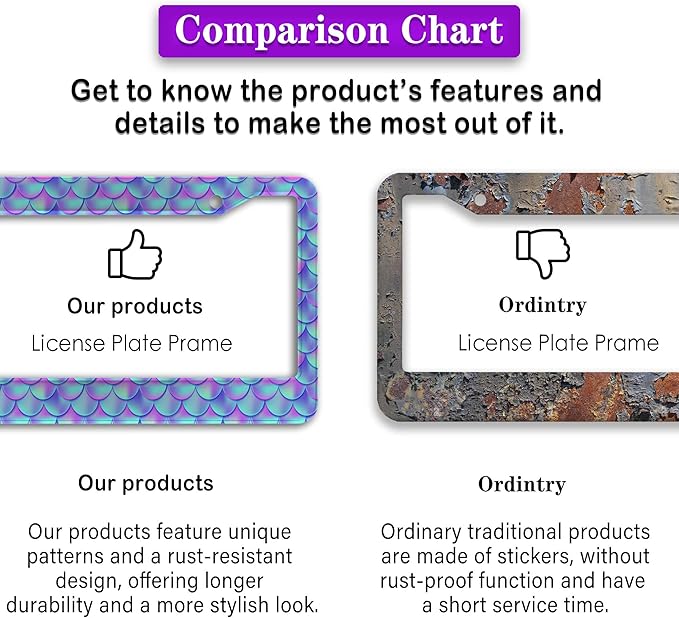 Comparison Chart

Get to know the product's features and details to make the most out of it.

Our products
License Plate Prame

Ordintry
License Plate Prame

Our products

Our products feature unique patterns and a rust-resistant design, offering longer durability and a more stylish look.

Ordintry

Ordinary traditional products are made of stickers, without rust-proof function and have a short service time.